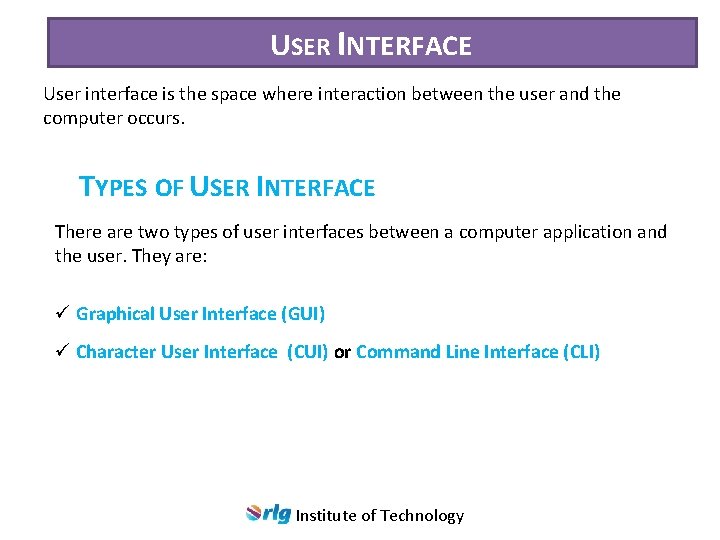 USER INTERFACE

User interface is the space where interaction between the user and the computer occurs.

TYPES OF USER INTERFACE

There are two types of user interfaces between a computer application and the user. They are:

✓ Graphical User Interface (GUI)

✓ Character User Interface (CUI) or Command Line Interface (CLI)

rlg Institute of Technology